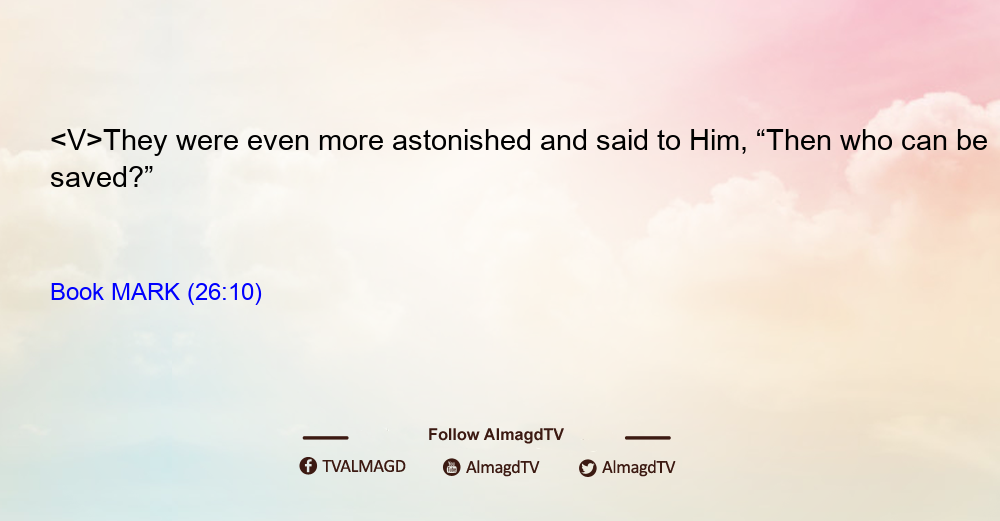 <V>They were even more astonished and said to Him, “Then who can be saved?”

Book MARK (26:10)

Follow AlmagdTV

TVALMAGD AlmagdTV AlmagdTV